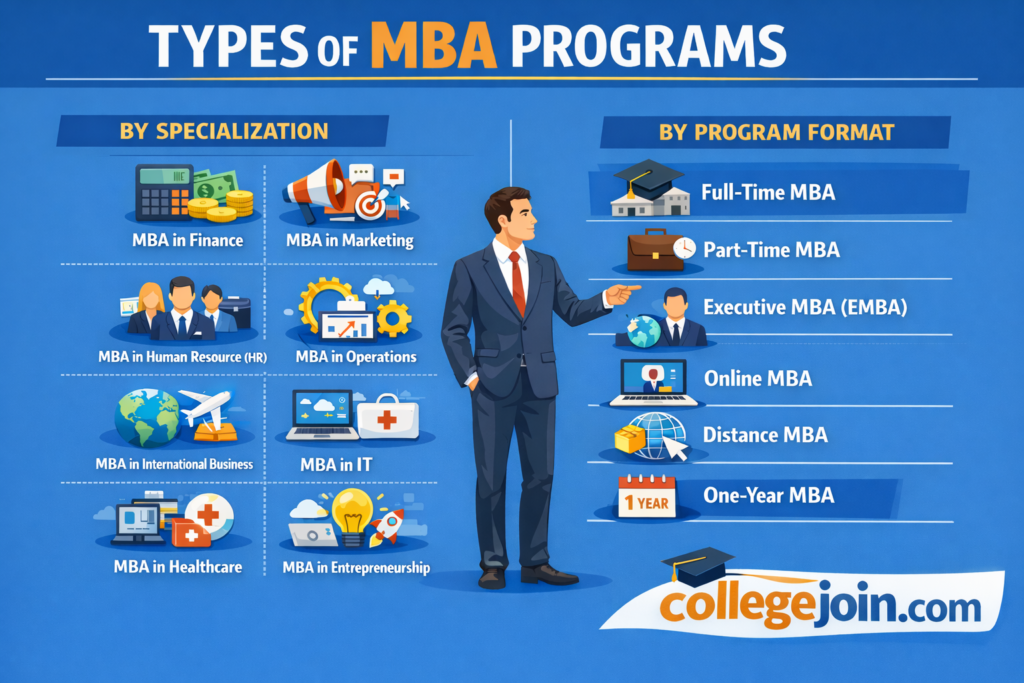 TYPES OF MBA PROGRAMS

BY SPECIALIZATION

MBA in Finance

MBA in Marketing

MBA in Human Resource (HR)

MBA in Operations

MBA in International Business

MBA in IT

MBA in Healthcare

MBA in Entrepreneurship

BY PROGRAM FORMAT

Full-Time MBA

Part-Time MBA

Executive MBA (EMBA)

Online MBA

Distance MBA

1 YEAR

One-Year MBA

collegejoin.com